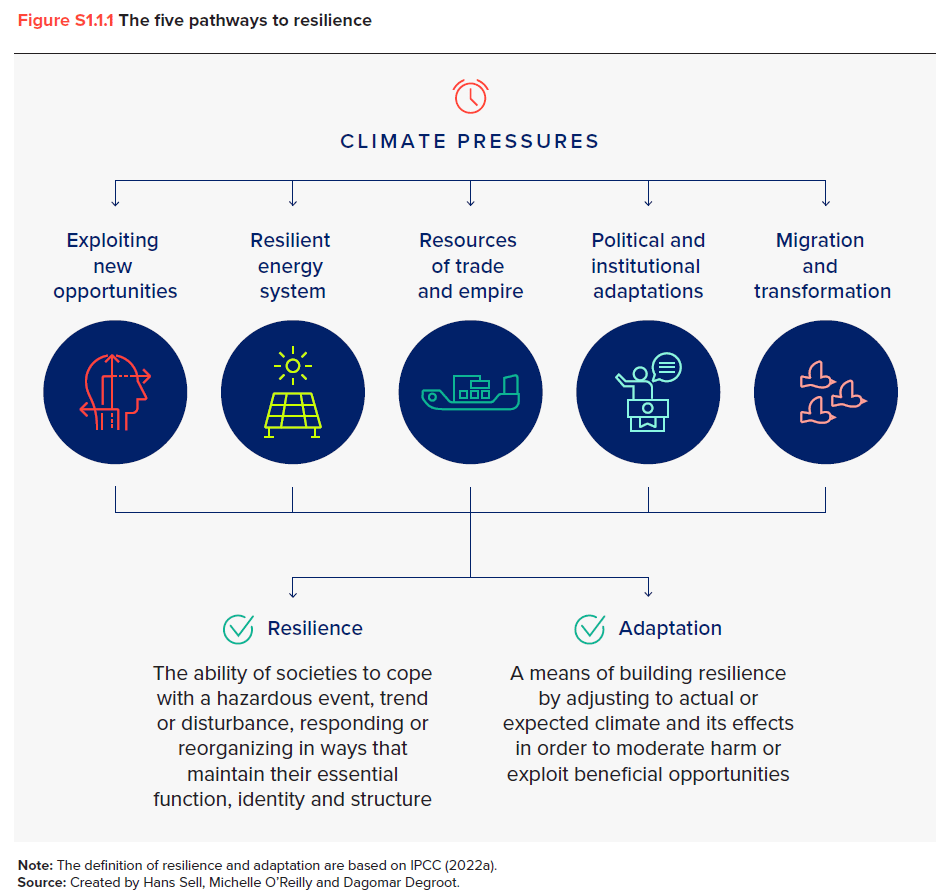 Figure S1.1.1 The five pathways to resilience

CLIMATE PRESSURES

Exploiting new opportunities

Resilient energy system

Resources of trade and empire

Political and institutional adaptations

Migration and transformation

Resilience

The ability of societies to cope with a hazardous event, trend or disturbance, responding or reorganizing in ways that maintain their essential function, identity and structure

Adaptation

A means of building resilience by adjusting to actual or expected climate and its effects in order to moderate harm or exploit beneficial opportunities

Note: The definition of resilience and adaptation are based on IPCC (2022a).
Source: Created by Hans Sell, Michelle O'Reilly and Dagomar Degroot.